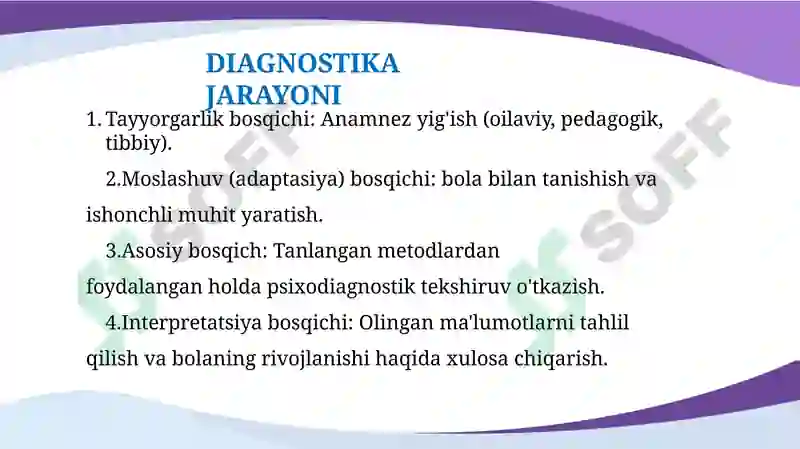 DIAGNOSTIKA JARAYONI

1. Tayyorgarlik bosqichi: Anamnez yig'ish (oilaviy, pedagogik, tibbiy).

2.Moslashuv (adaptasiya) bosqichi: bola bilan tanishish va ishonchli muhit yaratish.

3.Asosiy bosqich: Tanlangan metodlardan foydalangan holda psixodiagnostik tekshiruv o'tkazish.

4.Interpretatsiya bosqichi: Olingan ma'lumotlarni tahlil qilish va bolaning rivojlanishi haqida xulosa chiqarish.

SOFF SOFF